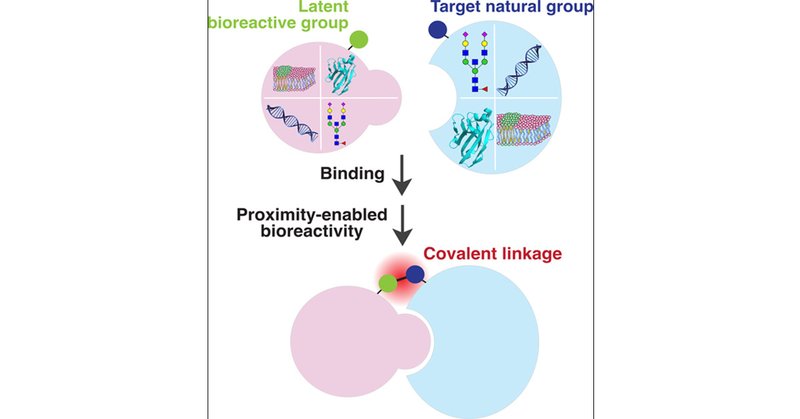 Latent bioreactive group

Target natural group

Binding

Proximity-enabled bioreactivity

Covalent linkage